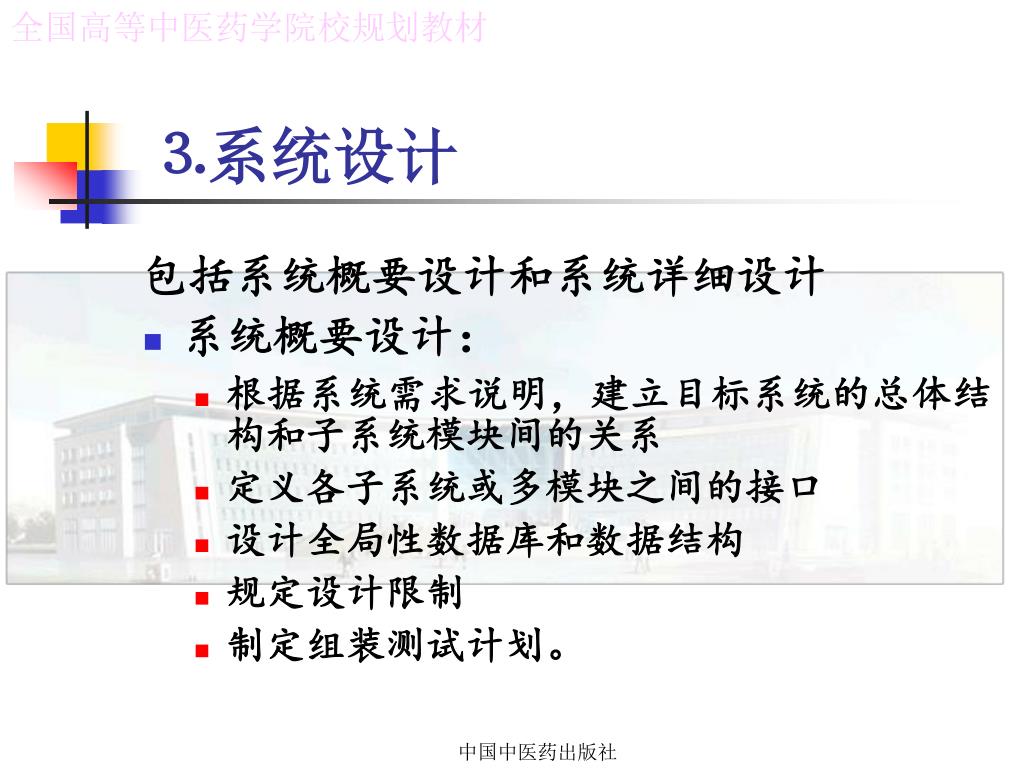 全国高等中医药学院校规划教材

3.系统设计

包括系统概要设计和系统详细设计

系统概要设计：

根据系统需求说明，建立目标系统的总体结构和子系统模块间的关系

定义各子系统或多模块之间的接口

设计全局性数据库和数据结构

规定设计限制

制定组装测试计划。

中国中医药出版社